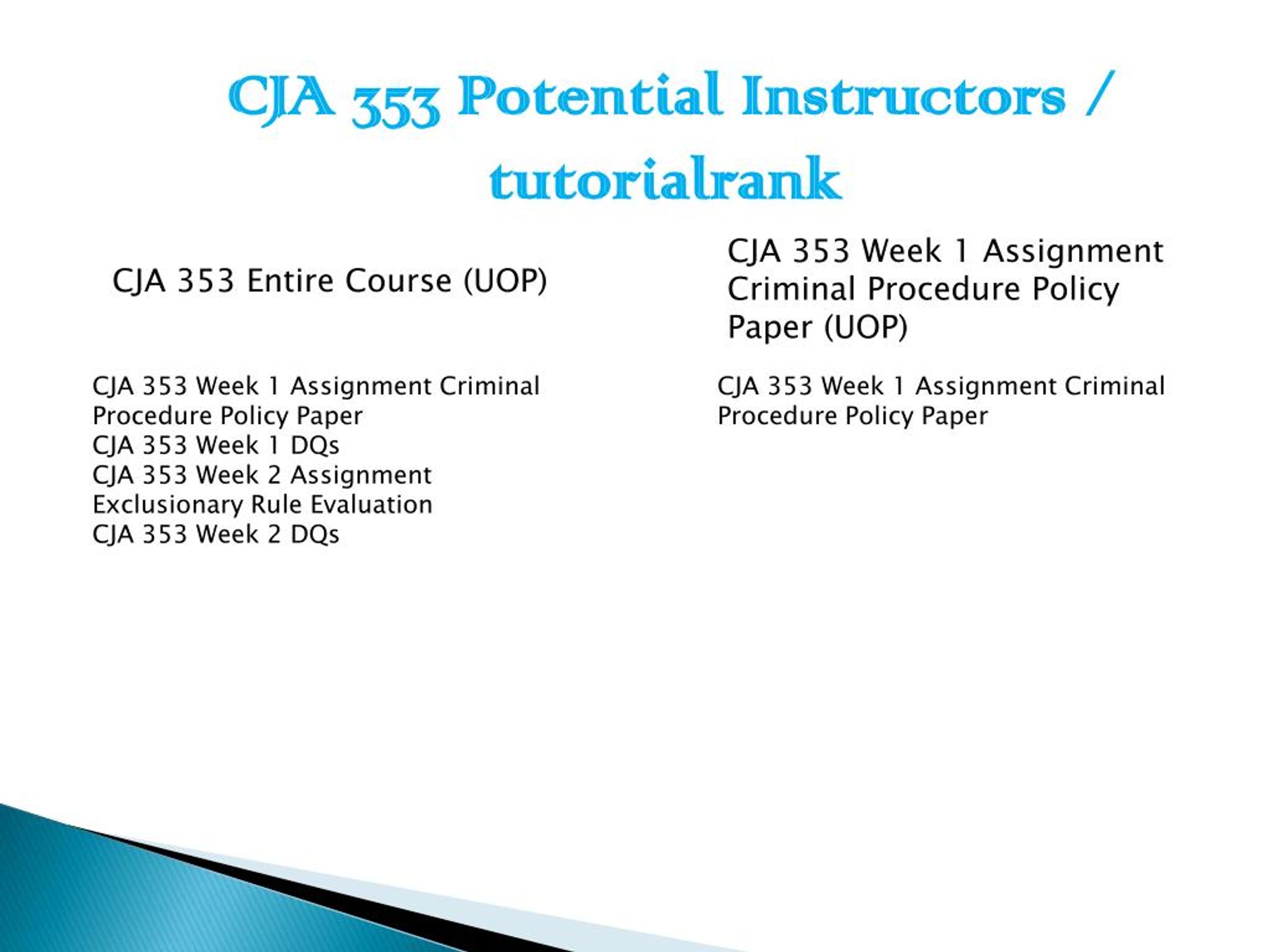 CJA 353 Potential Instructors / tutorialrank

CJA 353 Entire Course (UOP)

CJA 353 Week 1 Assignment Criminal Procedure Policy Paper
CJA 353 Week 1 DQs
CJA 353 Week 2 Assignment Exclusionary Rule Evaluation
CJA 353 Week 2 DQs

CJA 353 Week 1 Assignment Criminal Procedure Policy Paper (UOP)

CJA 353 Week 1 Assignment Criminal Procedure Policy Paper